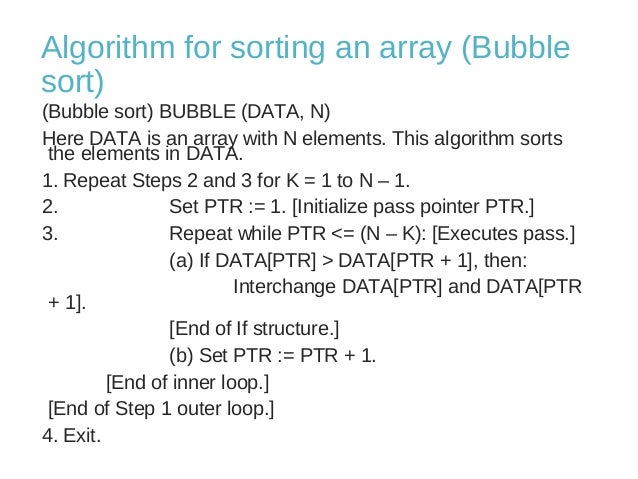 Algorithm for sorting an array (Bubble sort)

(Bubble sort) BUBBLE (DATA, N)

Here DATA is an array with N elements. This algorithm sorts the elements in DATA.

1. Repeat Steps 2 and 3 for K = 1 to N – 1.

2. Set PTR := 1. [Initialize pass pointer PTR.]

3. Repeat while PTR <= (N – K): [Executes pass.]

(a) If DATA[PTR] > DATA[PTR + 1], then:

Interchange DATA[PTR] and DATA[PTR + 1].

[End of If structure.]

(b) Set PTR := PTR + 1.

[End of inner loop.]

[End of Step 1 outer loop.]

4. Exit.